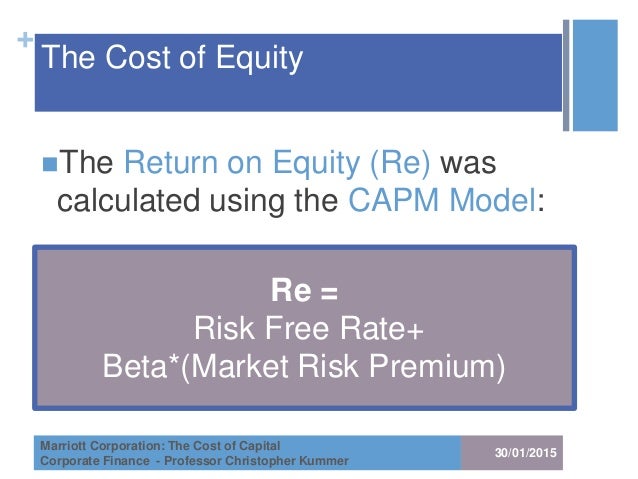 + The Cost of Equity

The Return on Equity (Re) was calculated using the CAPM Model:

Re =
Risk Free Rate+
Beta*(Market Risk Premium)

Marriott Corporation: The Cost of Capital
Corporate Finance - Professor Christopher Kummer

30/01/2015